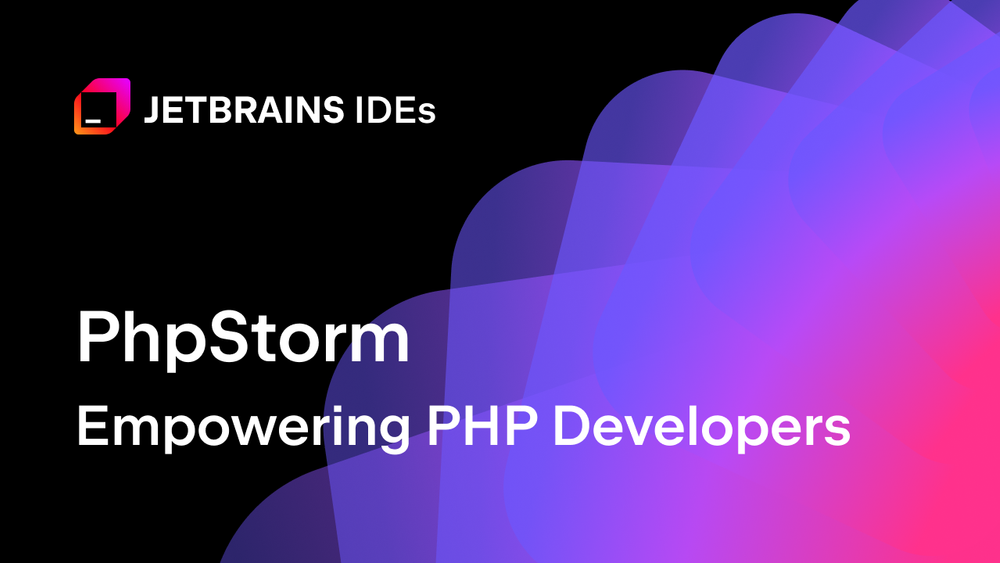 JETBRAINS IDEs

PhpStorm

Empowering PHP Developers